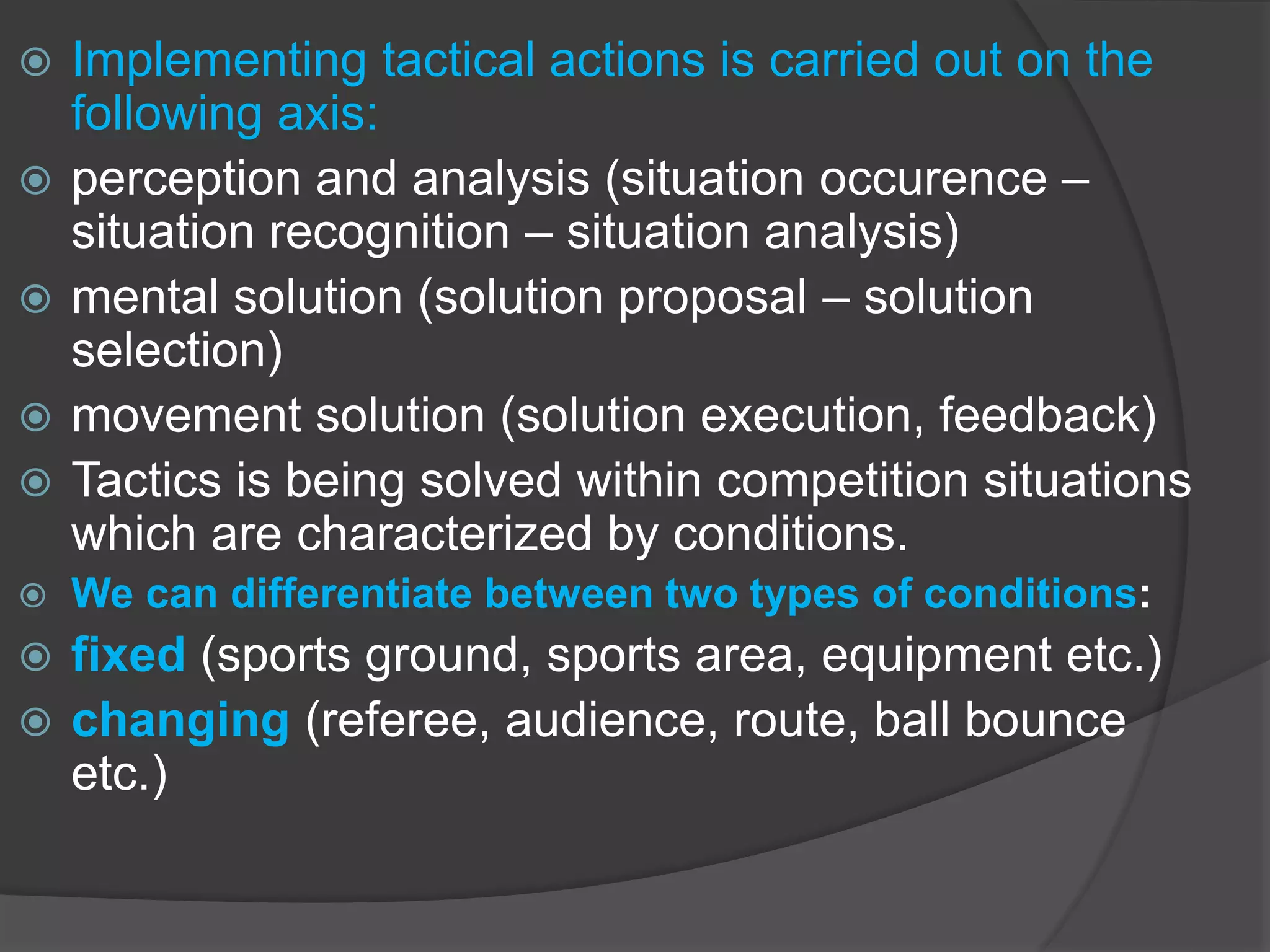 Implementing tactical actions is carried out on the following axis:

perception and analysis (situation occurence – situation recognition – situation analysis)

mental solution (solution proposal – solution selection)

movement solution (solution execution, feedback)

Tactics is being solved within competition situations which are characterized by conditions.

We can differentiate between two types of conditions:

fixed (sports ground, sports area, equipment etc.)

changing (referee, audience, route, ball bounce etc.)